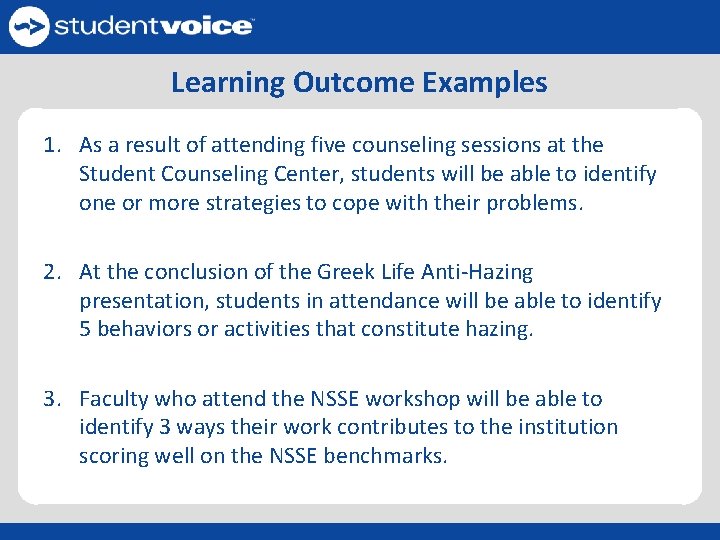 studentvoice

Learning Outcome Examples

1. As a result of attending five counseling sessions at the Student Counseling Center, students will be able to identify one or more strategies to cope with their problems.

2. At the conclusion of the Greek Life Anti-Hazing presentation, students in attendance will be able to identify 5 behaviors or activities that constitute hazing.

3. Faculty who attend the NSSE workshop will be able to identify 3 ways their work contributes to the institution scoring well on the NSSE benchmarks.